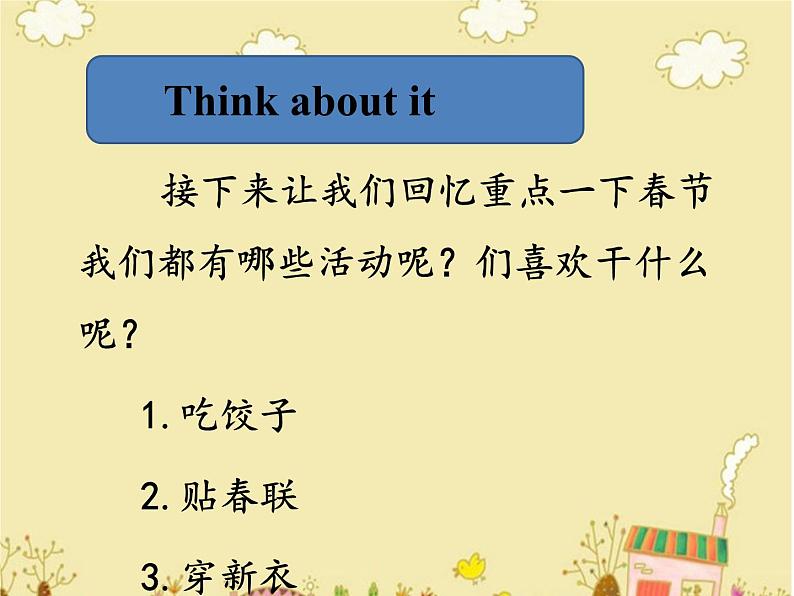 Think about it

接下来让我们回忆重点一下春节我们都有哪些活动呢？们喜欢干什么呢？

1. 吃饺子

2. 贴春联

3. 穿新衣